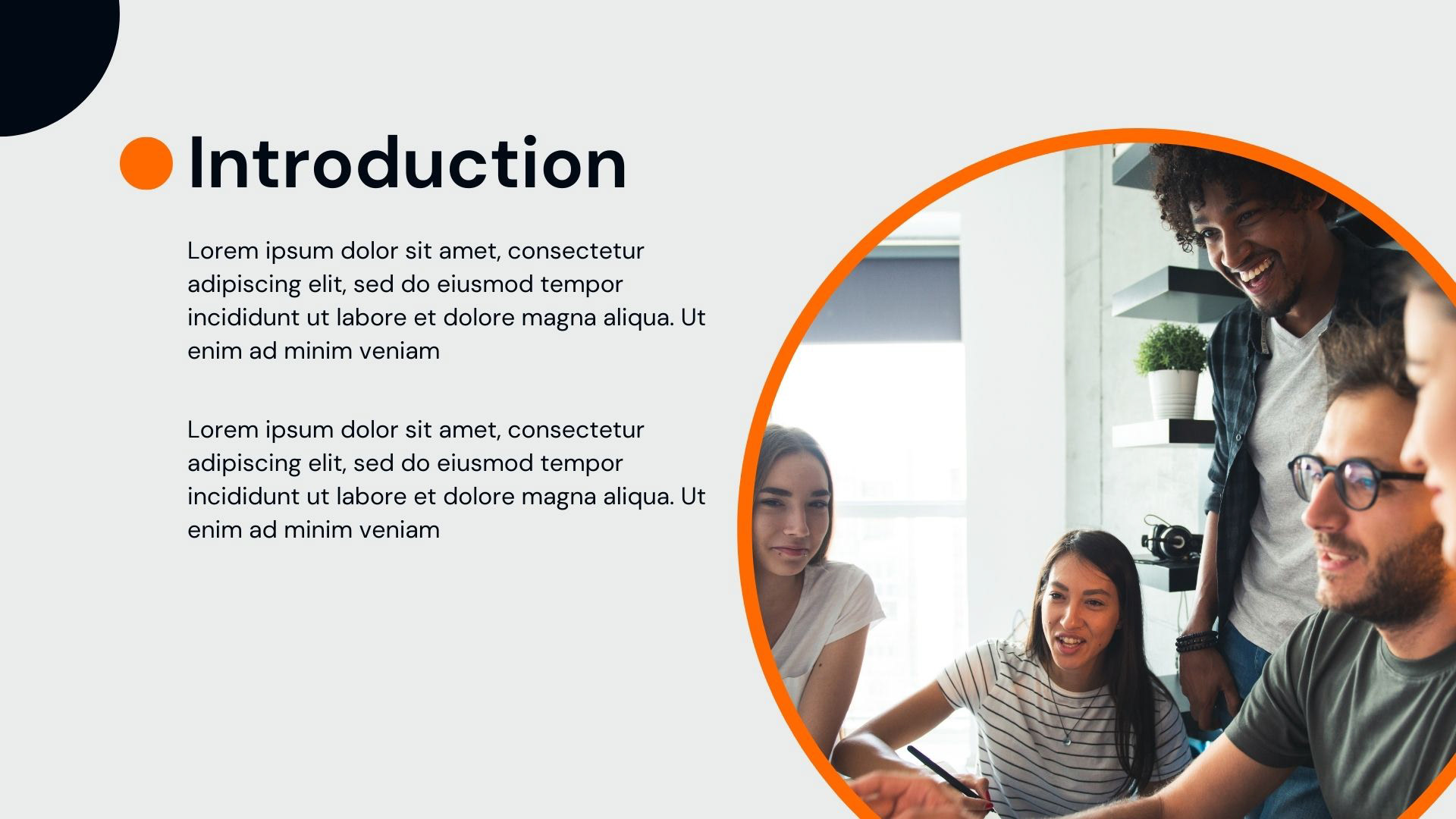 Introduction

Lorem ipsum dolor sit amet, consectetur adipiscing elit, sed do eiusmod tempor incididunt ut labore et dolore magna aliqua. Ut enim ad minim veniam

Lorem ipsum dolor sit amet, consectetur adipiscing elit, sed do eiusmod tempor incididunt ut labore et dolore magna aliqua. Ut enim ad minim veniam